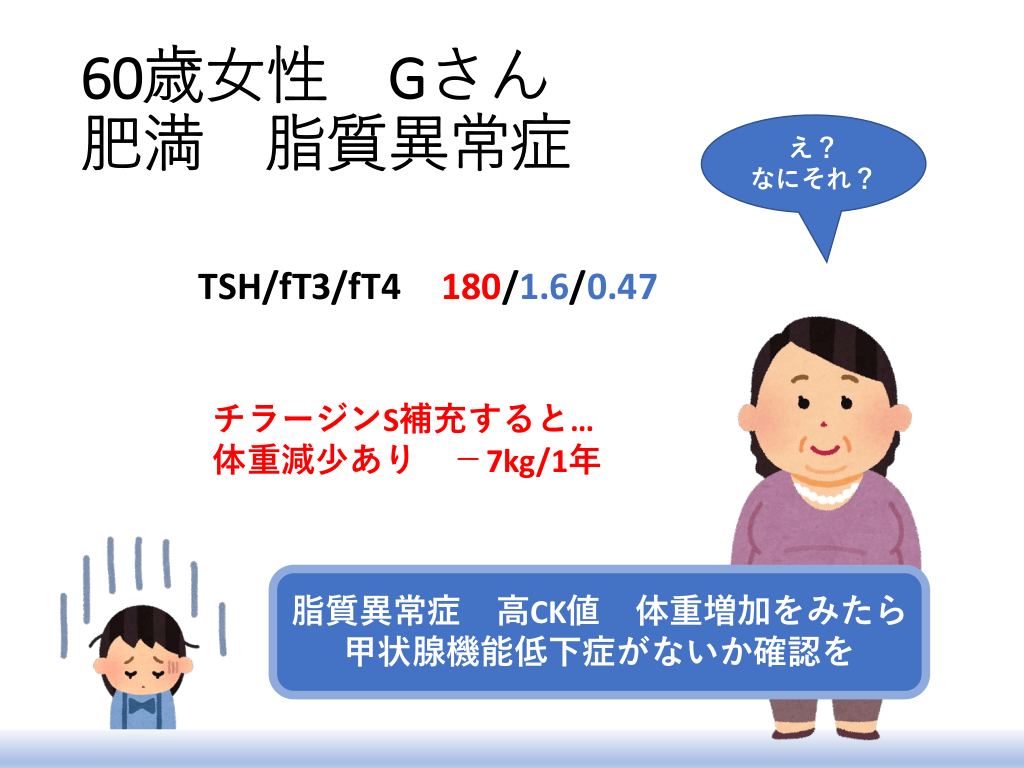 60歳女性　Gさん
肥満　脂質異常症

え？
なにそれ？

TSH/fT3/fT4　180/1.6/0.47

チラージンS補充すると…
体重減少あり　－7kg/1年

脂質異常症　高CK値　体重増加をみたら
甲状腺機能低下症がないか確認を